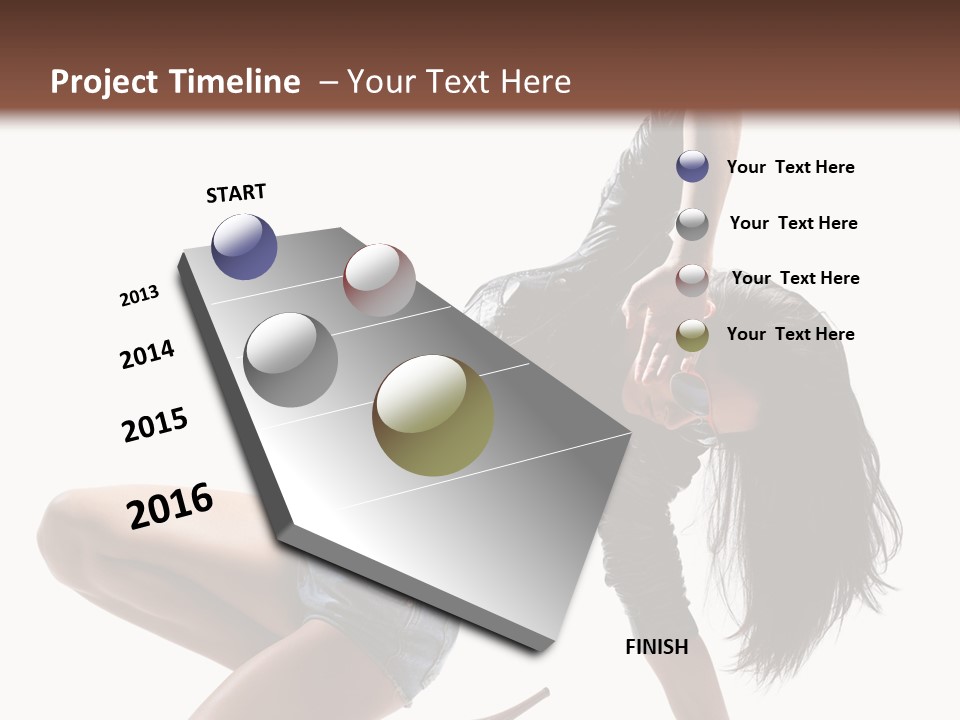 Project Timeline – Your Text Here

START

2013

2014

2015

2016

FINISH

Your Text Here

Your Text Here

Your Text Here

Your Text Here